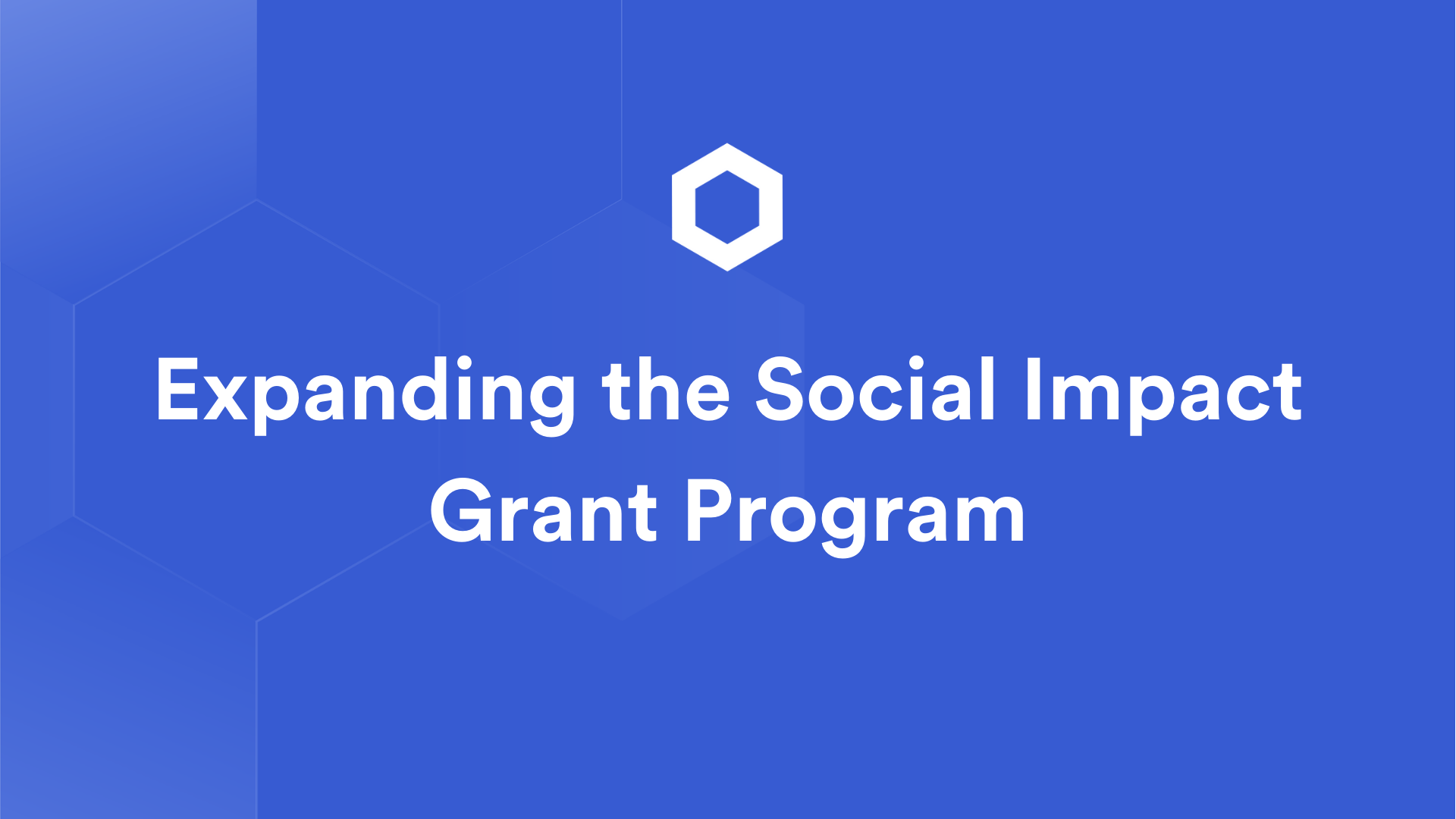 Expanding the Social Impact Grant Program